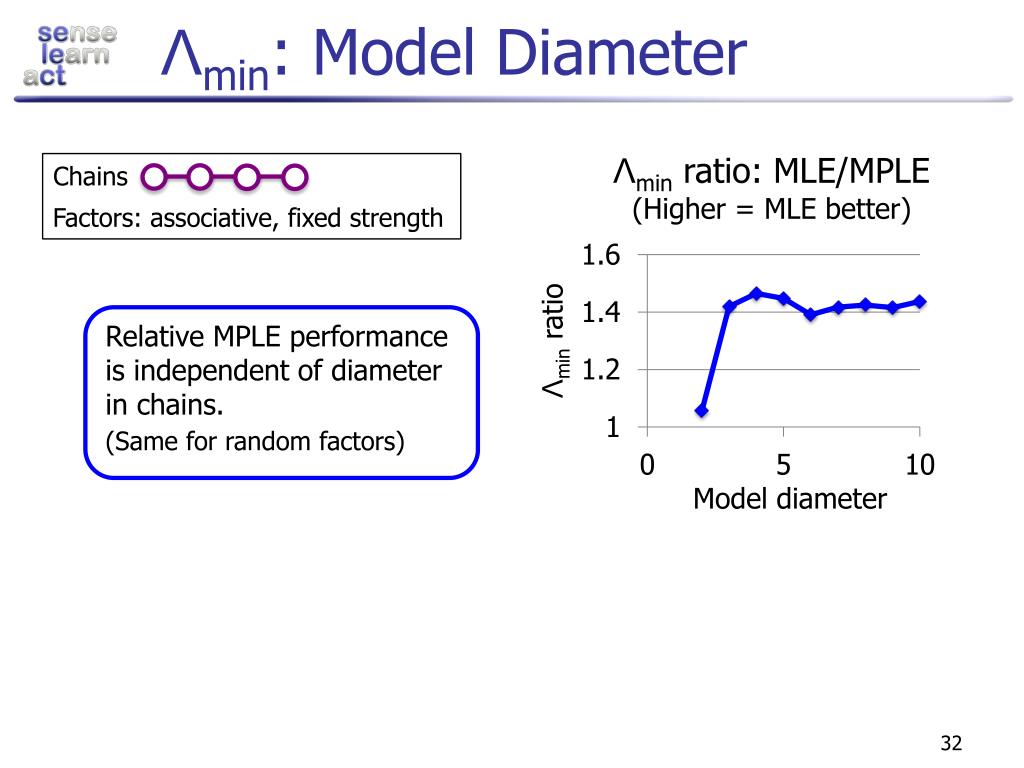 sense
learn
act

$\Lambda_{min}$: Model Diameter

Chains

Factors: associative, fixed strength

Relative MPLE performance is independent of diameter in chains.

(Same for random factors)

$\Lambda_{min}$ ratio: MLE/MPLE
(Higher = MLE better)

$\Lambda_{min}$ ratio

1.6
1.4
1.2
1

0
5
10

Model diameter

32